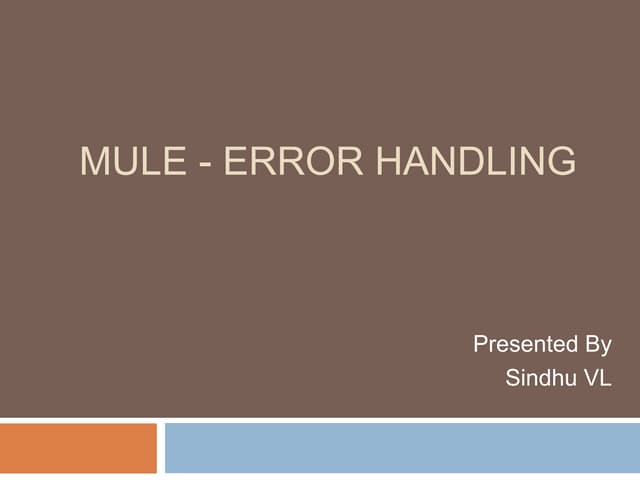 MULE - ERROR HANDLING

Presented By
Sindhu VL